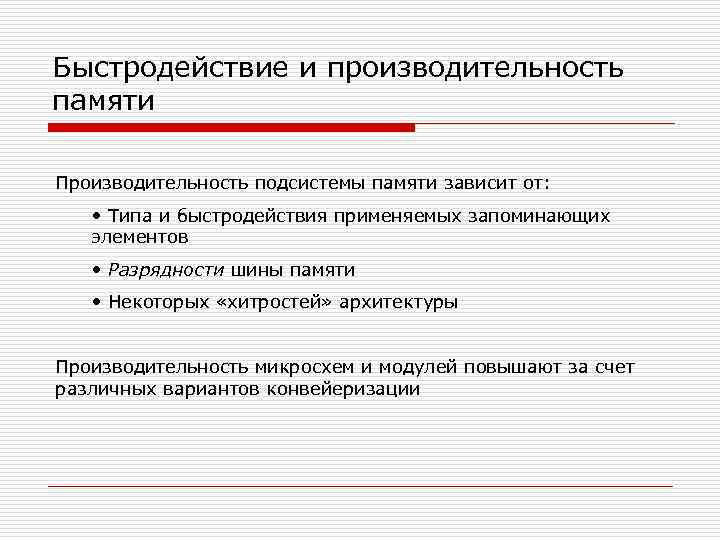 Быстродействие и производительность памяти

Производительность подсистемы памяти зависит от:

• Типа и быстродействия применяемых запоминающих элементов

• Разрядности шины памяти

• Некоторых «хитростей» архитектуры

Производительность микросхем и модулей повышают за счет различных вариантов конвейеризации